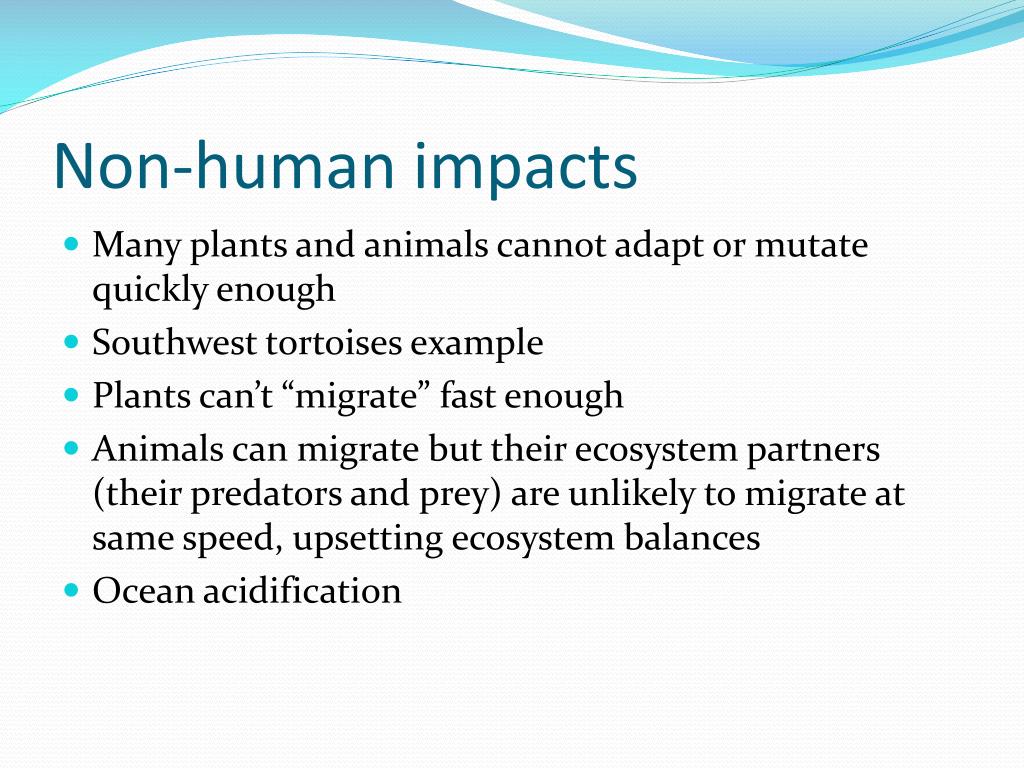 Non-human impacts

- Many plants and animals cannot adapt or mutate quickly enough
- Southwest tortoises example
- Plants can’t “migrate” fast enough
- Animals can migrate but their ecosystem partners (their predators and prey) are unlikely to migrate at same speed, upsetting ecosystem balances
- Ocean acidification